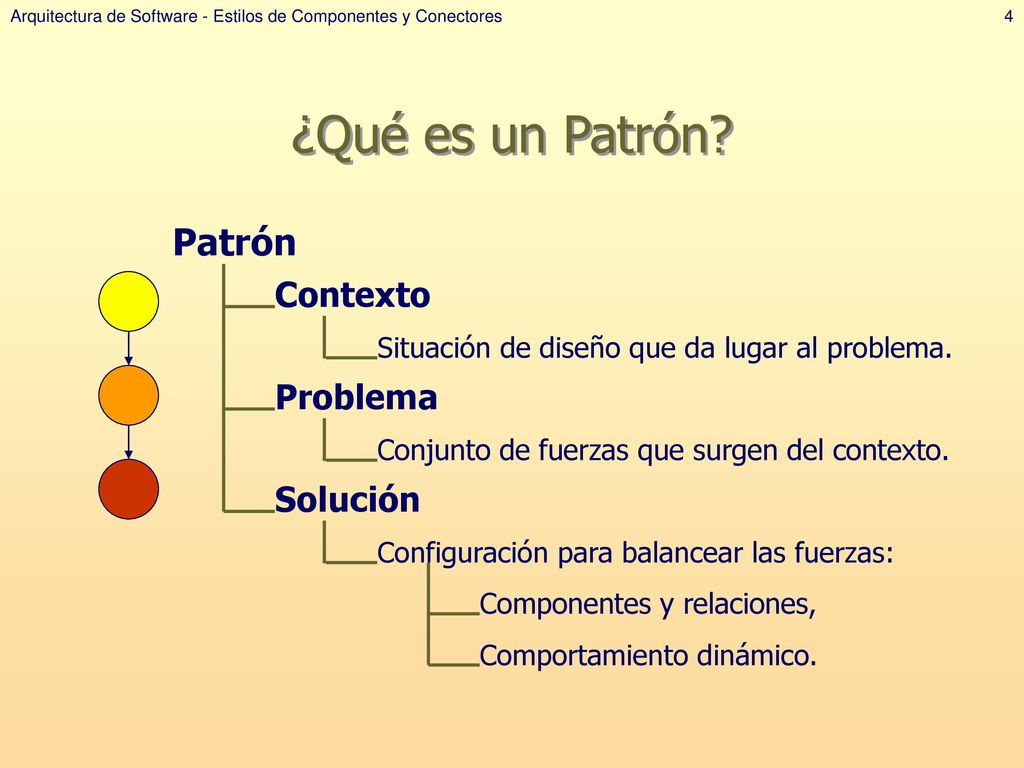 Arquitectura de Software - Estilos de Componentes y Conectores

4

¿Qué es un Patrón?

Patrón

Contexto

Situación de diseño que da lugar al problema.

Problema

Conjunto de fuerzas que surgen del contexto.

Solución

Configuración para balancear las fuerzas:

Componentes y relaciones,

Comportamiento dinámico.